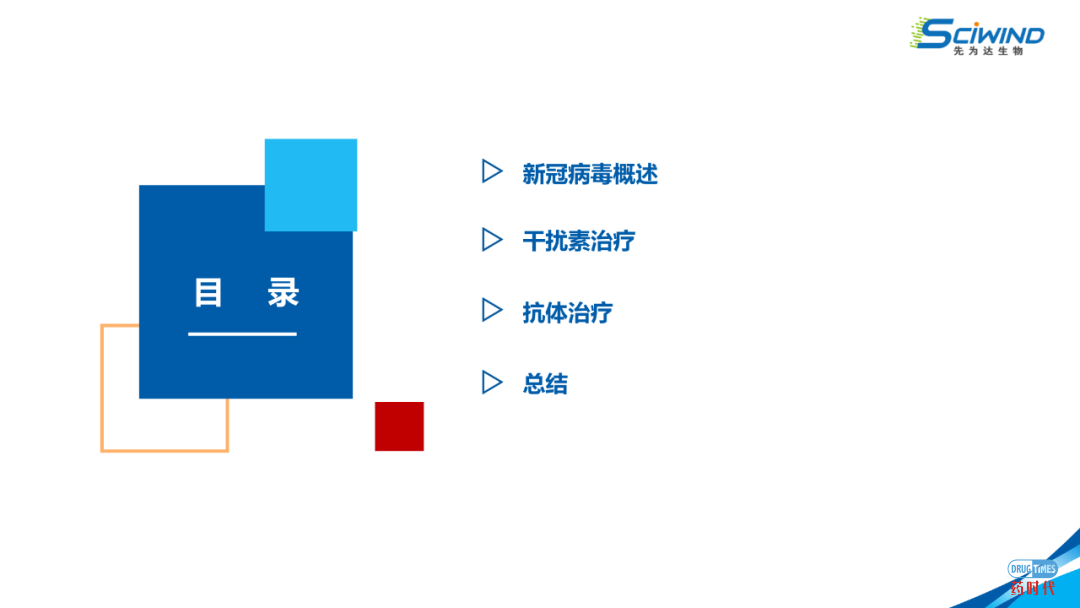 SCIWIND
先为达生物

目 录

▷ 新冠病毒概述

▷ 干扰素治疗

▷ 抗体治疗

▷ 总结

DRUG TIMES
药时代